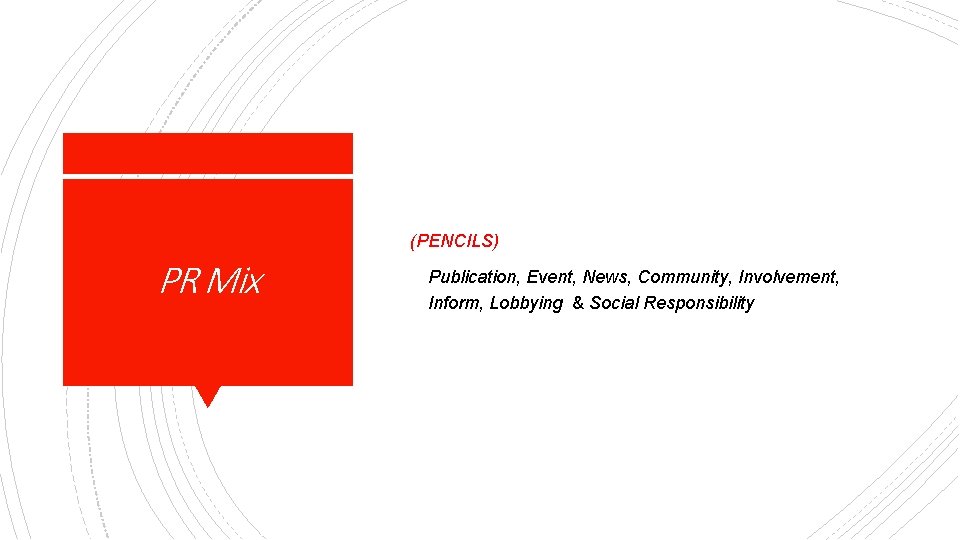 PR Mix

(PENCILS)

Publication, Event, News, Community, Involvement, Inform, Lobbying & Social Responsibility